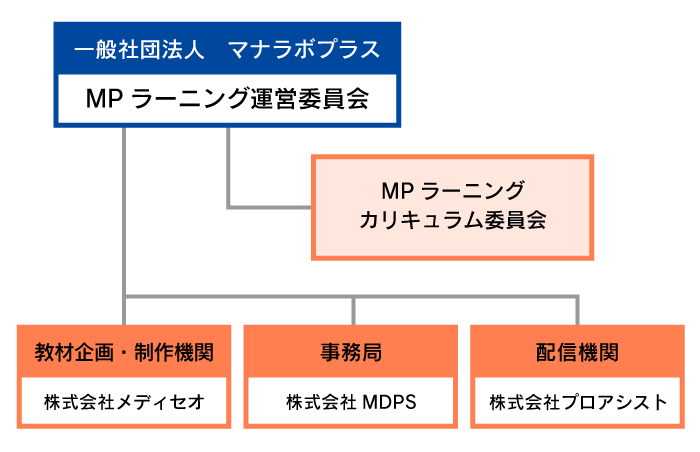 一般社団法人　マナラボプラス

MP ラーニング運営委員会

MP ラーニング
カリキュラム委員会

教材企画・制作機関

株式会社メディセオ

事務局

株式会社 MDPS

配信機関

株式会社プロアシスト